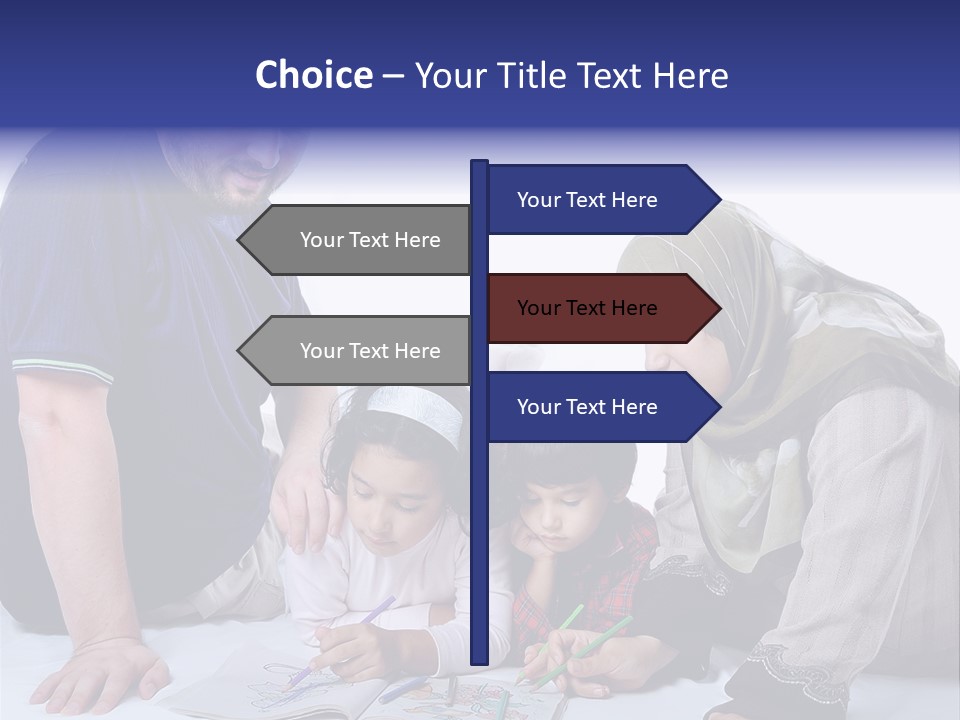 Choice – Your Title Text Here

Your Text Here

Your Text Here

Your Text Here

Your Text Here

Your Text Here